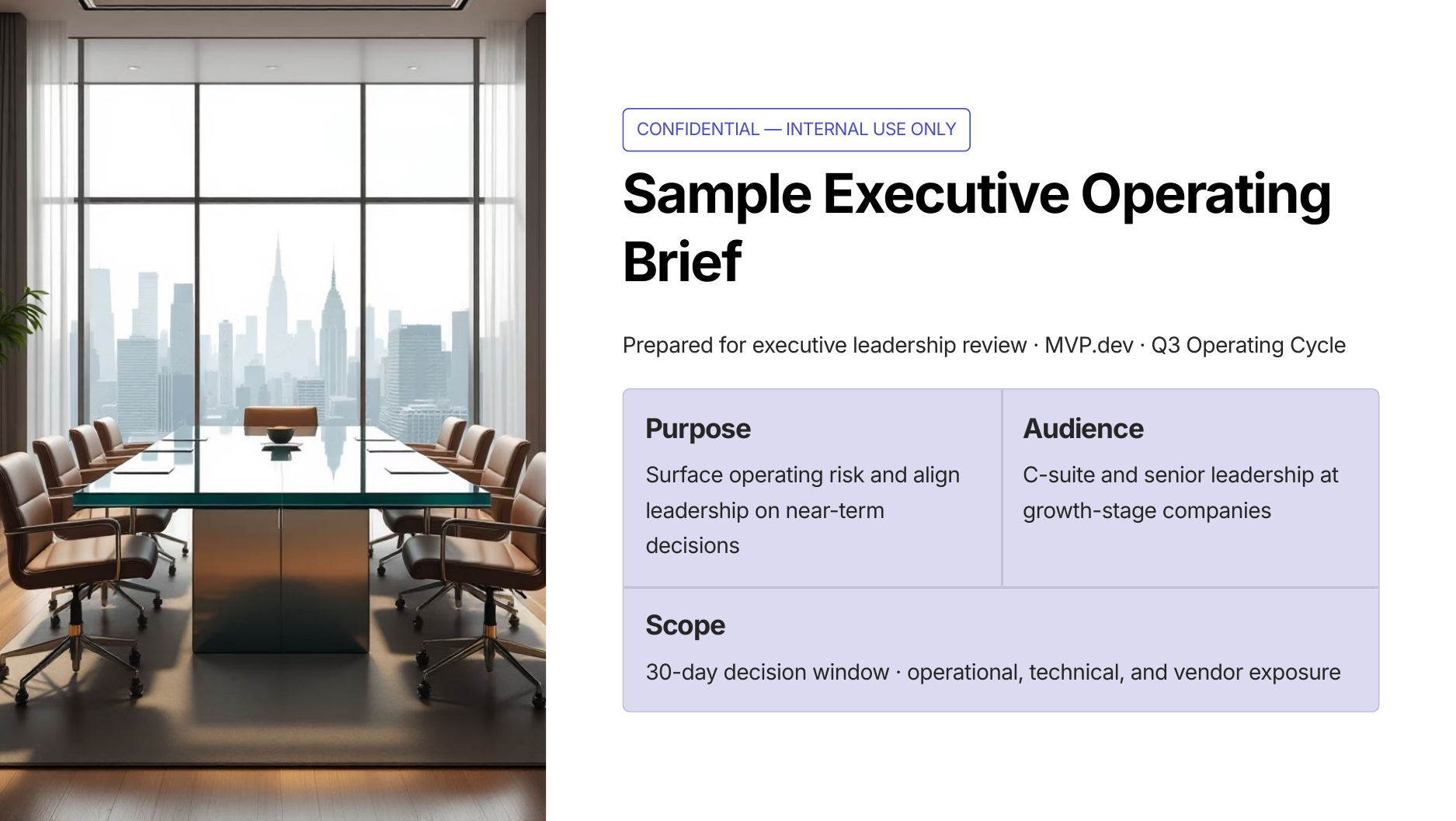 CONFIDENTIAL — INTERNAL USE ONLY

Sample Executive Operating Brief

Prepared for executive leadership review · MVP.dev · Q3 Operating Cycle

Purpose

Surface operating risk and align leadership on near-term decisions

Audience

C-suite and senior leadership at growth-stage companies

Scope

30-day decision window · operational, technical, and vendor exposure